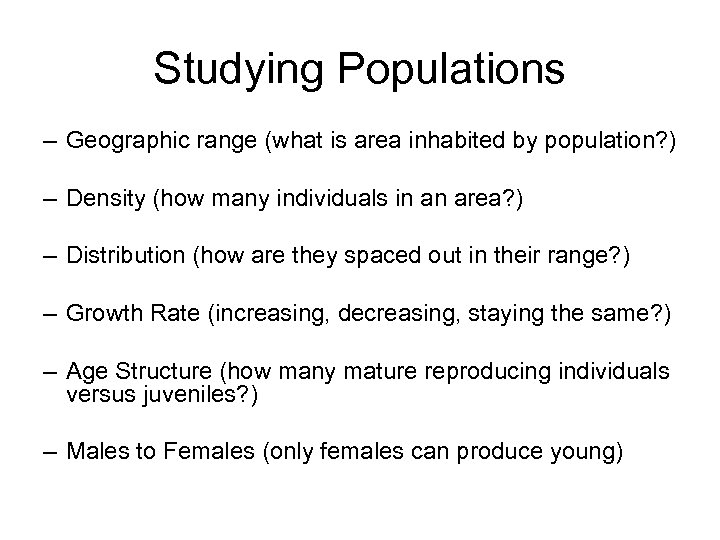 Studying Populations

– Geographic range (what is area inhabited by population?)

– Density (how many individuals in an area?)

– Distribution (how are they spaced out in their range?)

– Growth Rate (increasing, decreasing, staying the same?)

– Age Structure (how many mature reproducing individuals versus juveniles?)

– Males to Females (only females can produce young)